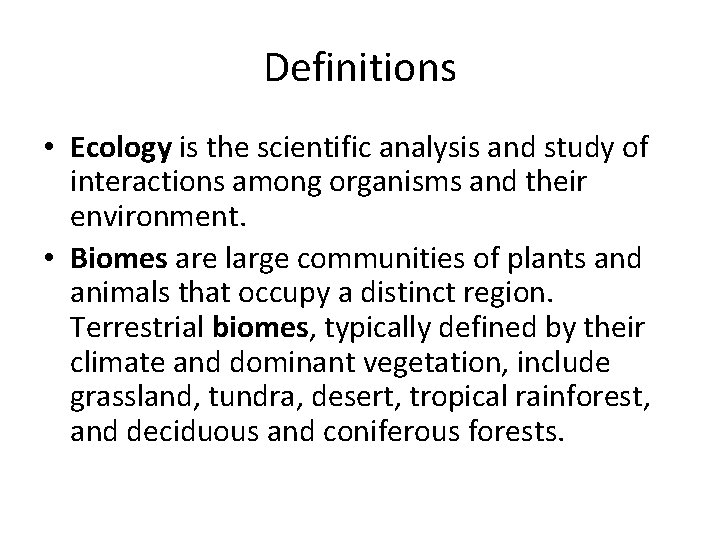 Definitions

• Ecology is the scientific analysis and study of interactions among organisms and their environment.

• Biomes are large communities of plants and animals that occupy a distinct region. Terrestrial biomes, typically defined by their climate and dominant vegetation, include grassland, tundra, desert, tropical rainforest, and deciduous and coniferous forests.